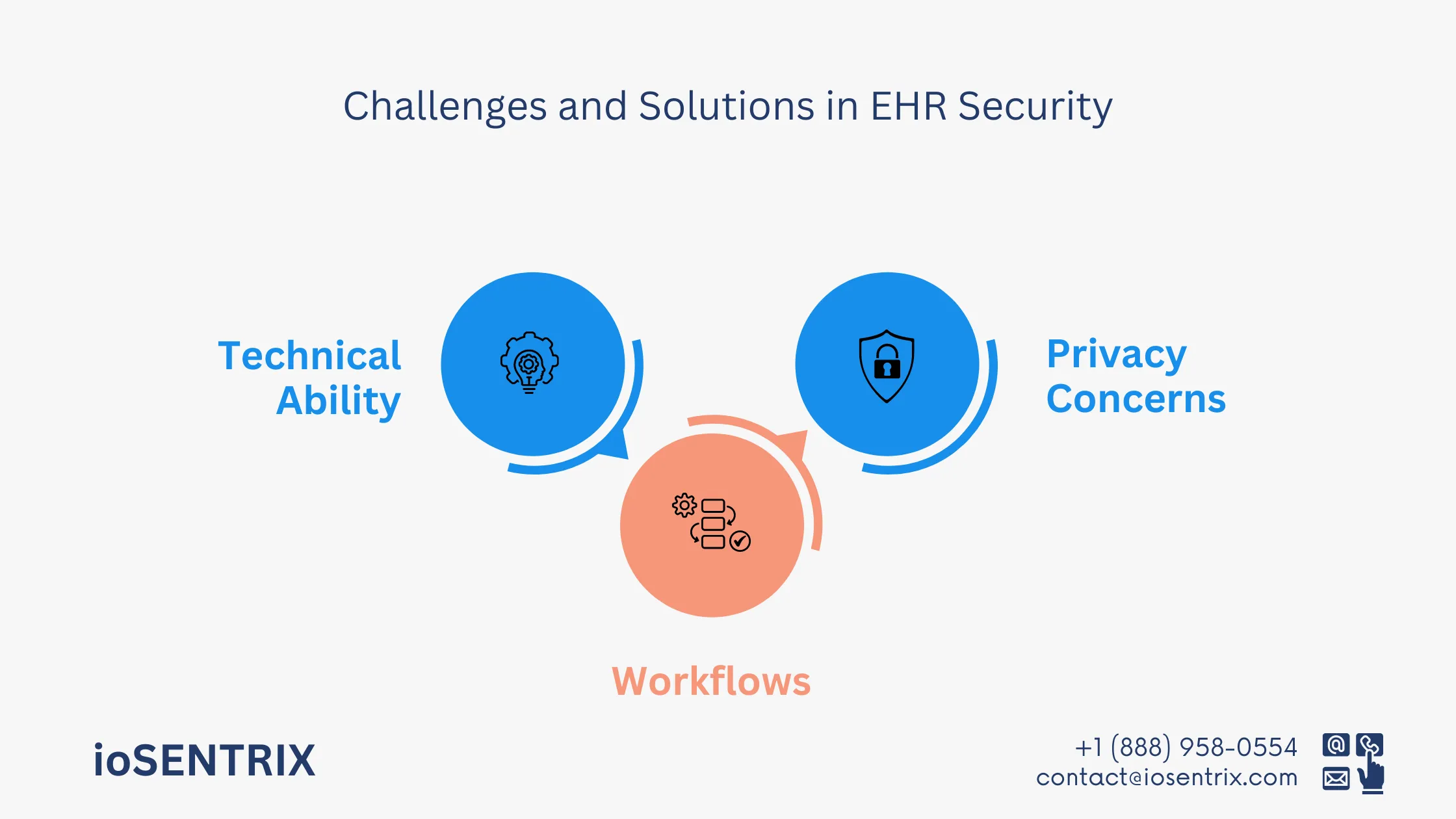 Challenges and Solutions in EHR Security

Technical Ability

Privacy Concerns

Workflows

ioSENTRIX

+1 (888) 958-0554
contact@iosentrix.com